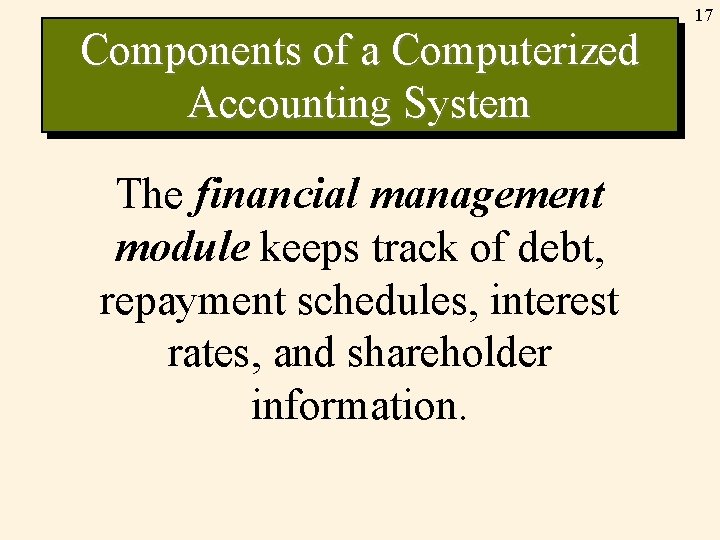 17

Components of a Computerized Accounting System

The financial management module keeps track of debt, repayment schedules, interest rates, and shareholder information.